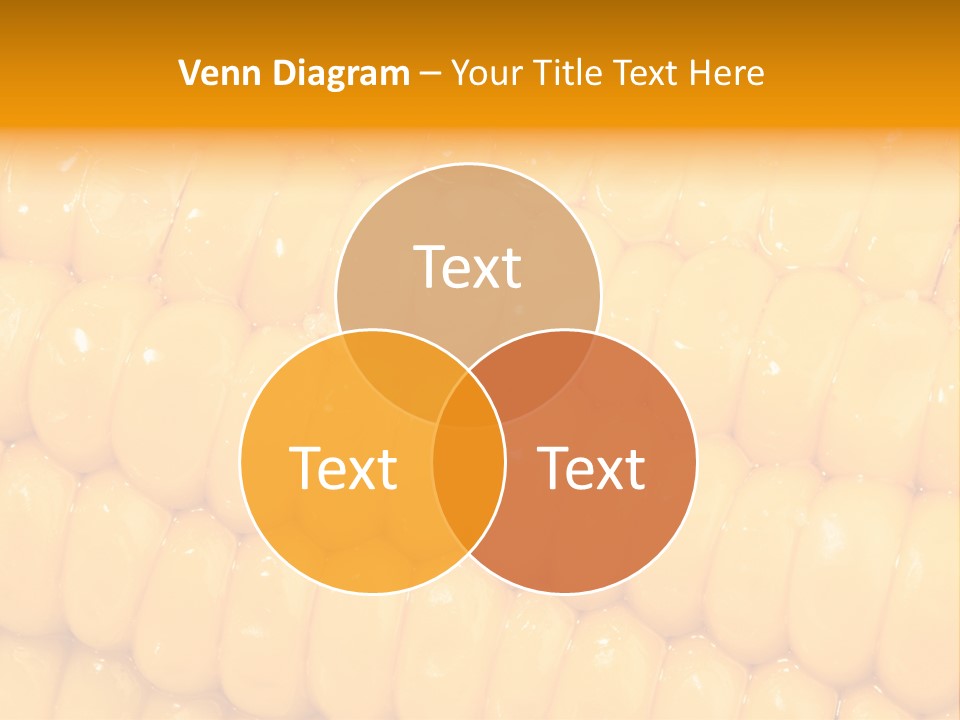 Venn Diagram – Your Title Text Here

Text

Text

Text